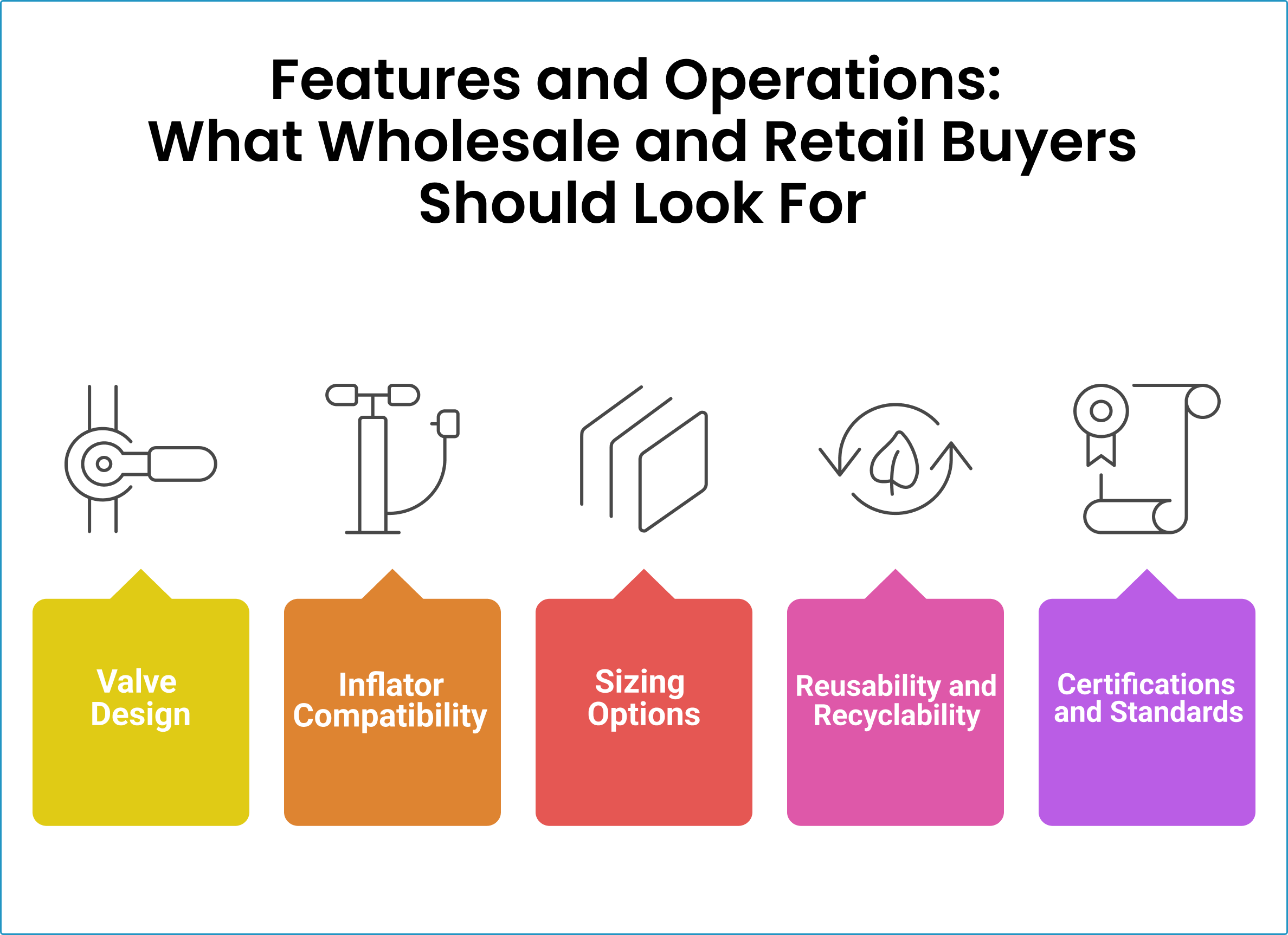 Features and Operations: What Wholesale and Retail Buyers Should Look For

Valve Design

Inflator Compatibility

Sizing Options

Reusability and Recyclability

Certifications and Standards